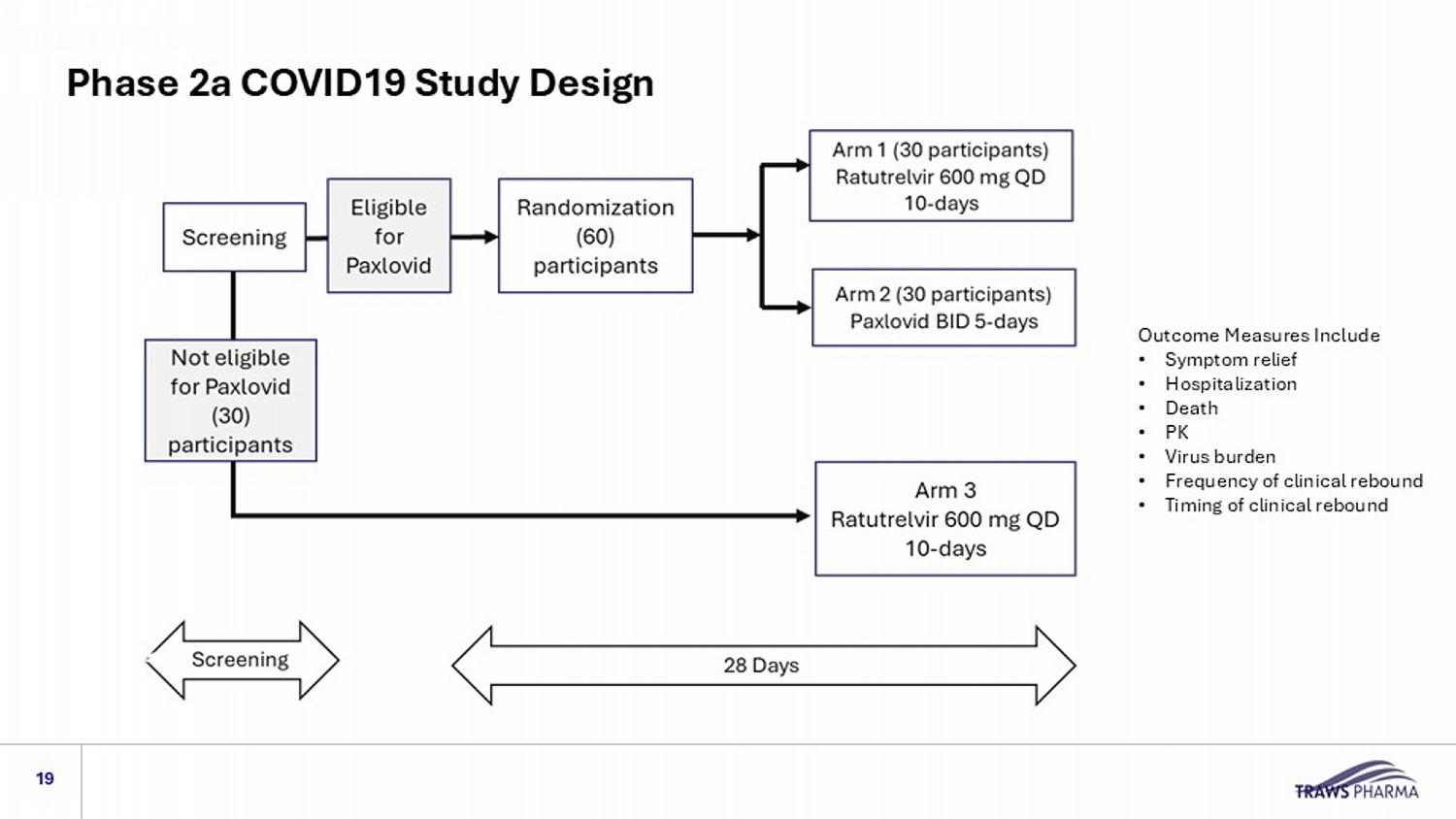 Phase 2a COVID19 Study Design

Screening

Eligible for Paxlovid

Randomization (60) participants

Arm 1 (30 participants) Ratutrelvir 600 mg QD 10-days

Arm 2 (30 participants) Paxlovid BID 5-days

Not eligible for Paxlovid (30) participants

Arm 3 Ratutrelvir 600 mg QD 10-days

Outcome Measures Include
• Symptom relief
• Hospitalization
• Death
• PK
• Virus burden
• Frequency of clinical rebound
• Timing of clinical rebound

Screening

28 Days

19

TRAWS PHARMA